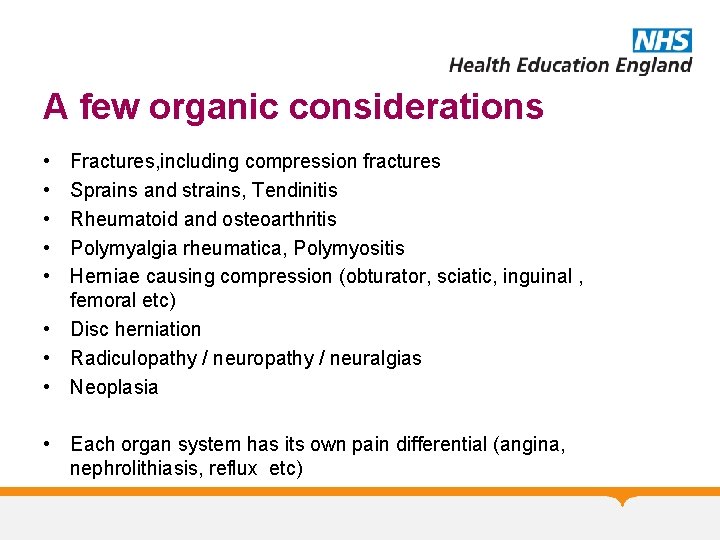 NHS
Health Education England

A few organic considerations

• Fractures,including compression fractures
• Sprains and strains, Tendinitis
• Rheumatoid and osteoarthritis
• Polymyalgia rheumatica, Polymyositis
• Herniae causing compression (obturator, sciatic, inguinal , femoral etc)
• Disc herniation
• Radiculopathy / neuropathy / neuralgias
• Neoplasia

• Each organ system has its own pain differential (angina, nephrolithiasis, reflux etc)